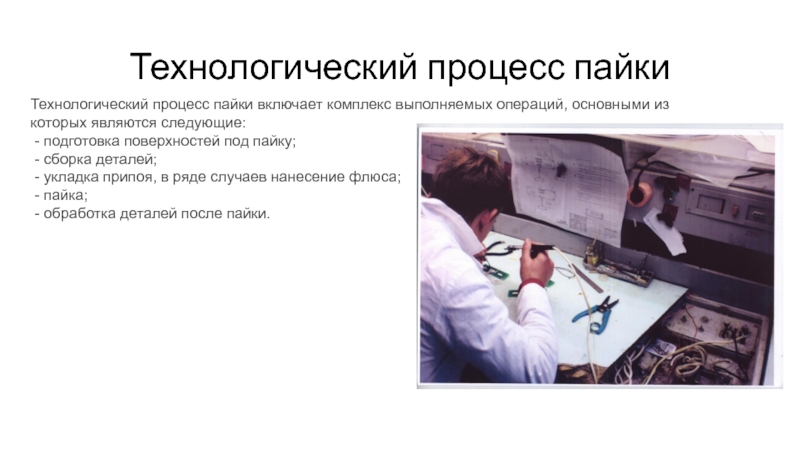 Технологический процесс пайки

Технологический процесс пайки включает комплекс выполняемых операций, основными из которых являются следующие:
- подготовка поверхностей под пайку;
- сборка деталей;
- укладка припоя, в ряде случаев нанесение флюса;
- пайка;
- обработка деталей после пайки.